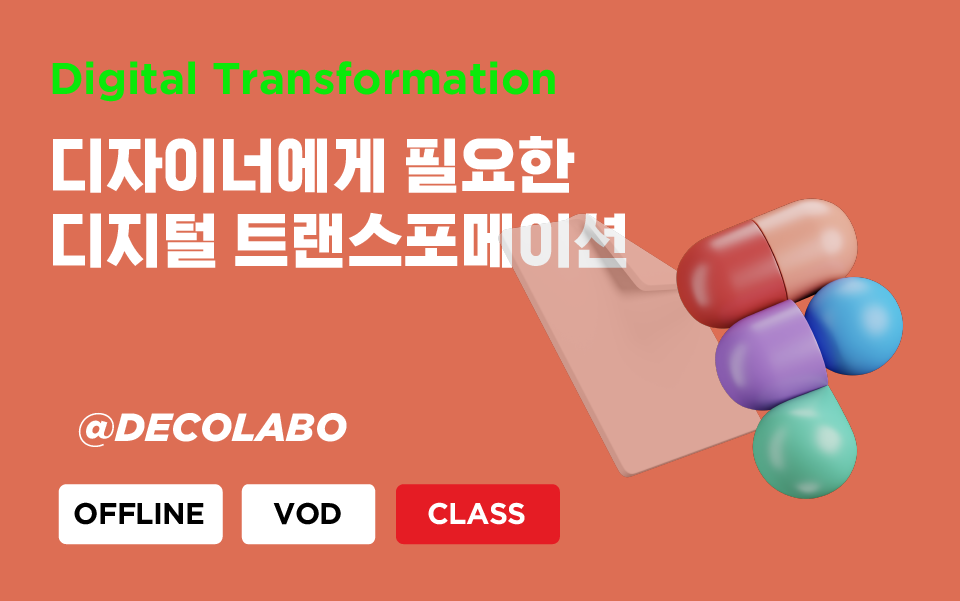 Digital Transformation

디자이너에게 필요한
디지털 트랜스포메이션

@DECOLABO

OFFLINE

VOD

CLASS